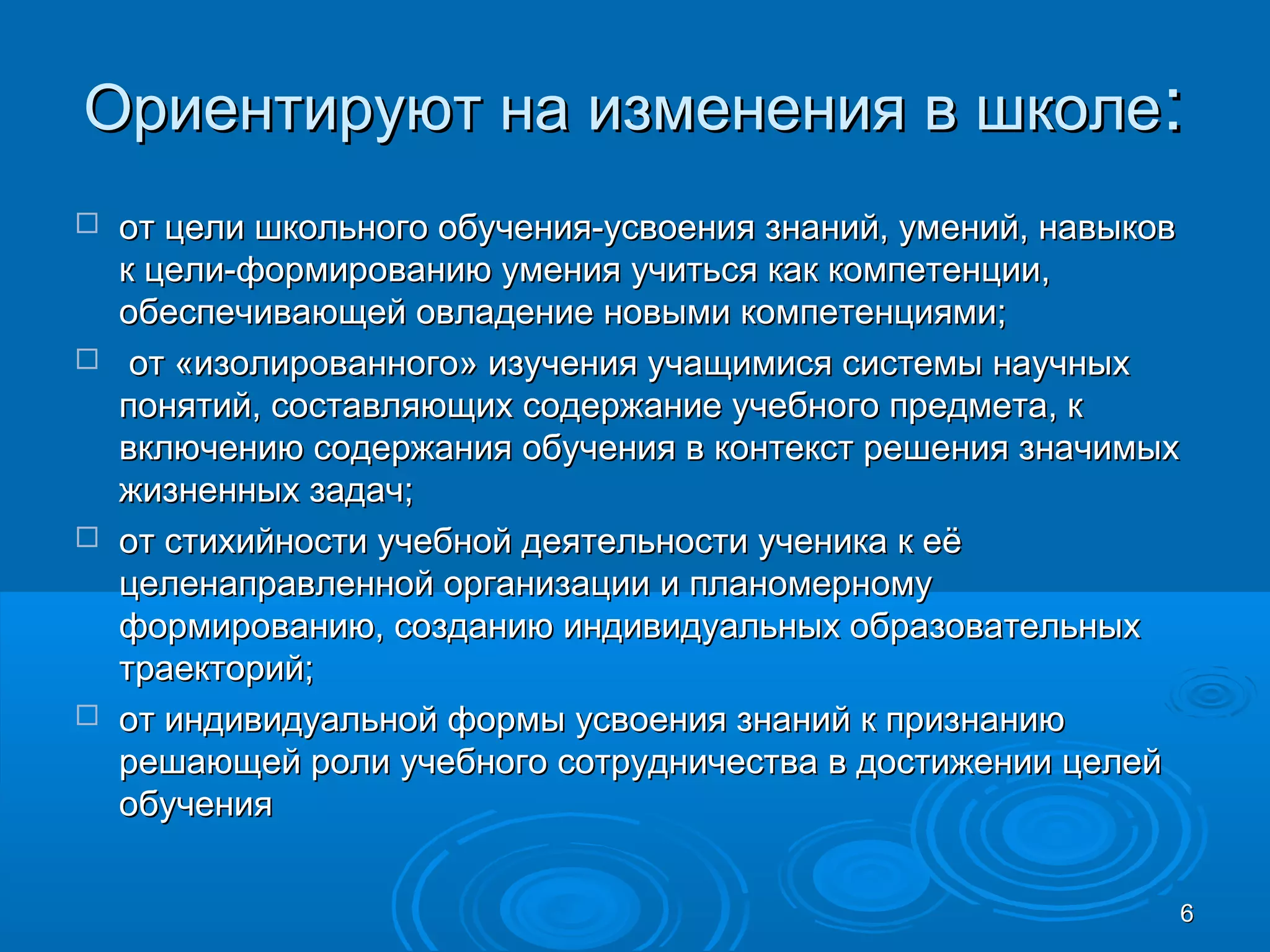 Ориентируют на изменения в школе:

□ от цели школьного обучения-усвоения знаний, умений, навыков к цели-формированию умения учиться как компетенции, обеспечивающей овладение новыми компетенциями;

□ от «изолированного» изучения учащимися системы научных понятий, составляющих содержание учебного предмета, к включению содержания обучения в контекст решения значимых жизненных задач;

□ от стихийности учебной деятельности ученика к её целенаправленной организации и планомерному формированию, созданию индивидуальных образовательных траекторий;

□ от индивидуальной формы усвоения знаний к признанию решающей роли учебного сотрудничества в достижении целей обучения

6